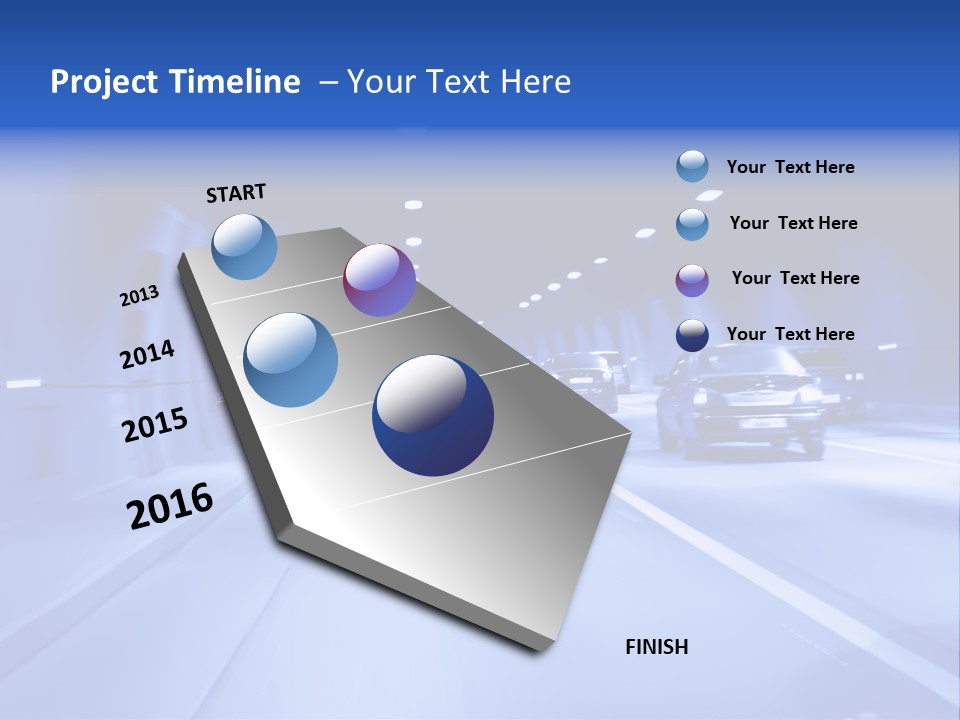 Project Timeline – Your Text Here

START

2013

2014

2015

2016

FINISH

Your Text Here

Your Text Here

Your Text Here

Your Text Here